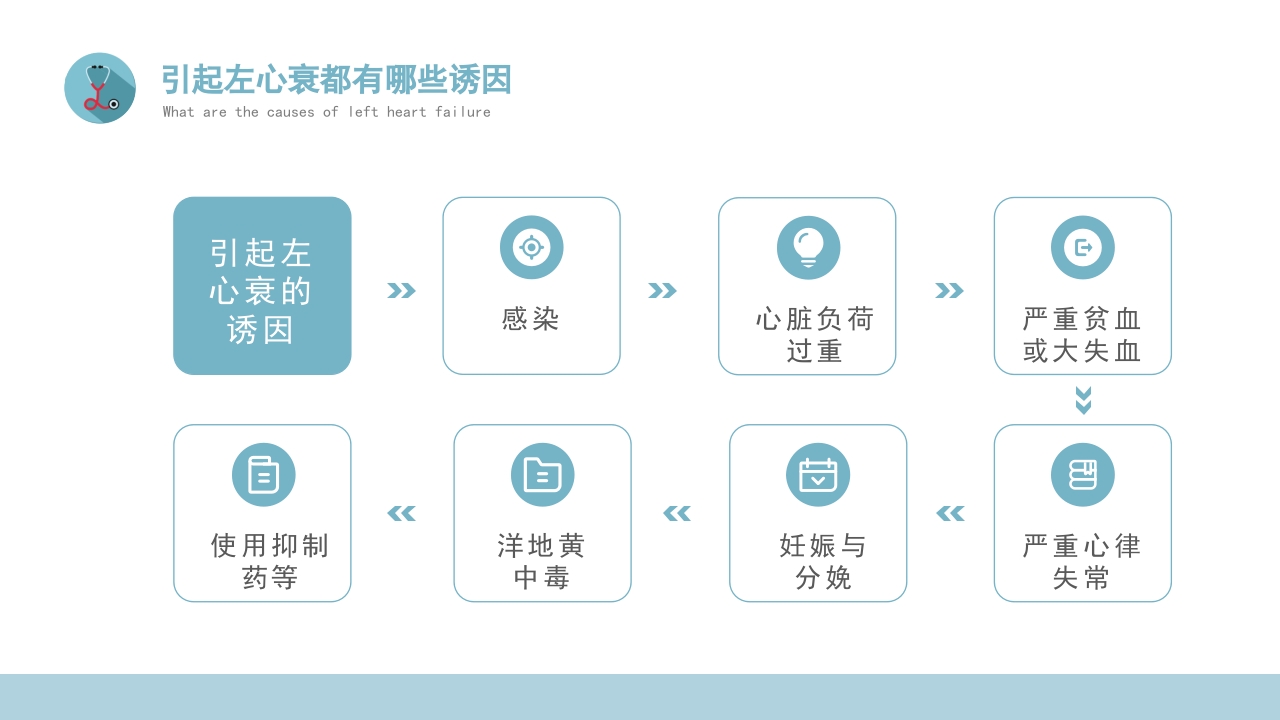 引起左心衰都有哪些诱因
What are the causes of left heart failure

引起左心衰的诱因

感染

心脏负荷过重

严重贫血或大失血

严重心律失常

妊娠与分娩

洋地黄中毒

使用抑制药等